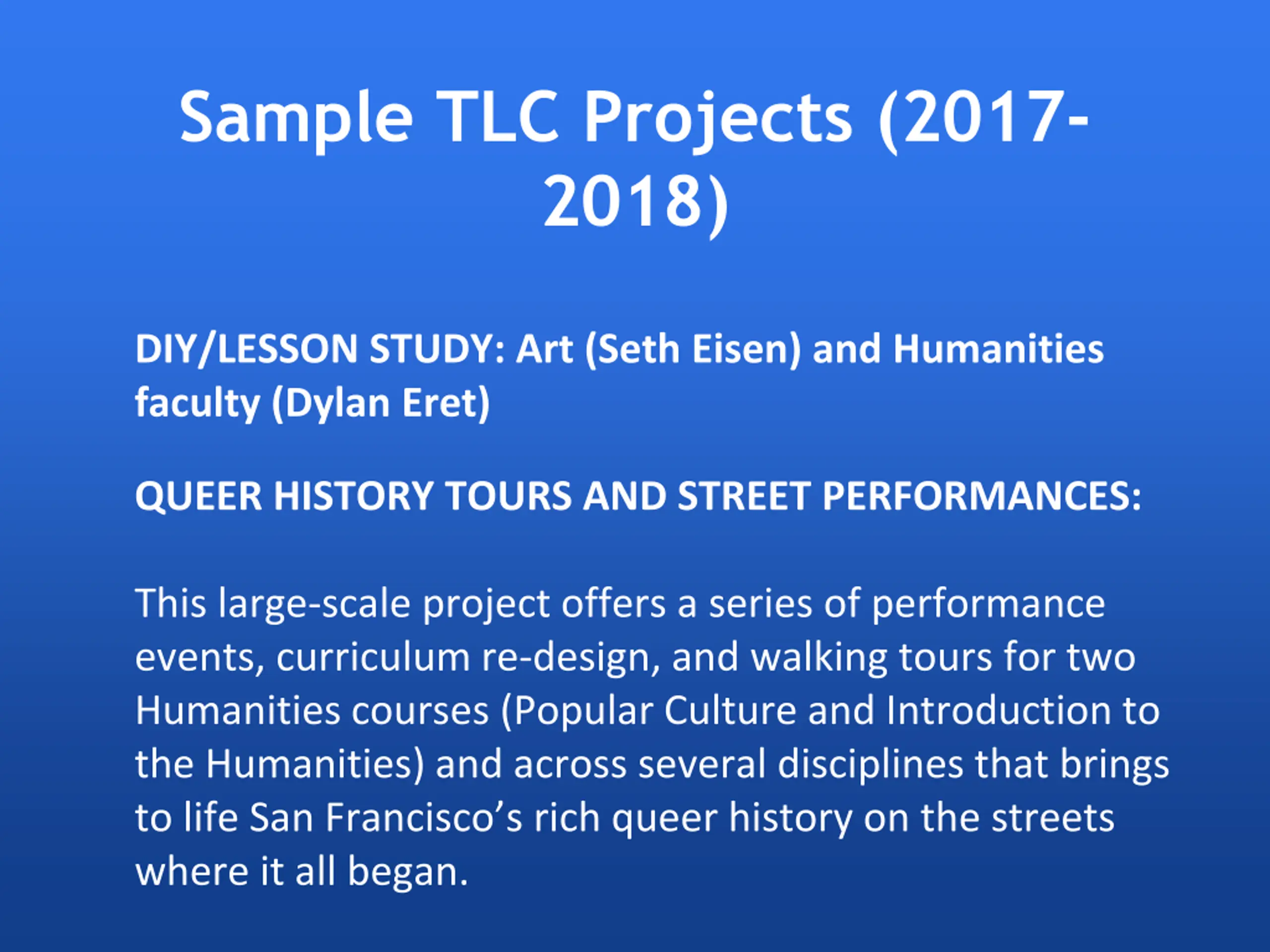 Sample TLC Projects (2017-2018)

DIY/LESSON STUDY: Art (Seth Eisen) and Humanities faculty (Dylan Eret)

QUEER HISTORY TOURS AND STREET PERFORMANCES:

This large-scale project offers a series of performance events, curriculum re-design, and walking tours for two Humanities courses (Popular Culture and Introduction to the Humanities) and across several disciplines that brings to life San Francisco's rich queer history on the streets where it all began.